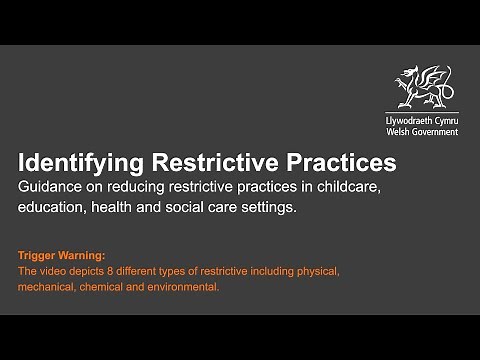 Llywodraeth Cymru
Welsh Government

Identifying Restrictive Practices

Guidance on reducing restrictive practices in childcare, education, health and social care settings.

Trigger Warning:
The video depicts 8 different types of restrictive including physical, mechanical, chemical and environmental.